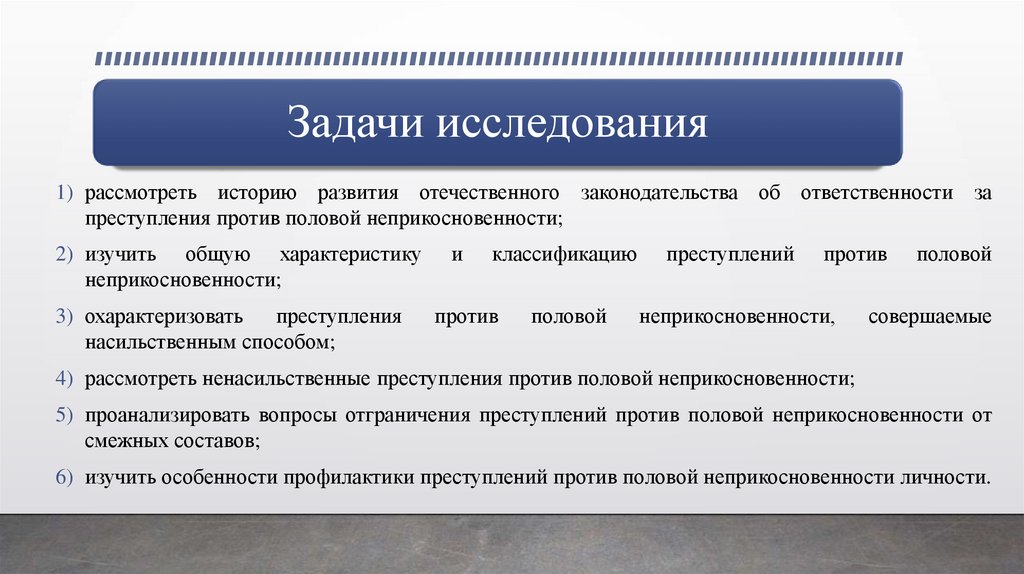 Задачи исследования

1) рассмотреть историю развития отечественного законодательства об ответственности за преступления против половой неприкосновенности;

2) изучить общую характеристику и классификацию преступлений против половой неприкосновенности;

3) охарактеризовать преступления против половой неприкосновенности, совершаемые насильственным способом;

4) рассмотреть ненасильственные преступления против половой неприкосновенности;

5) проанализировать вопросы отграничения преступлений против половой неприкосновенности от смежных составов;

6) изучить особенности профилактики преступлений против половой неприкосновенности личности.